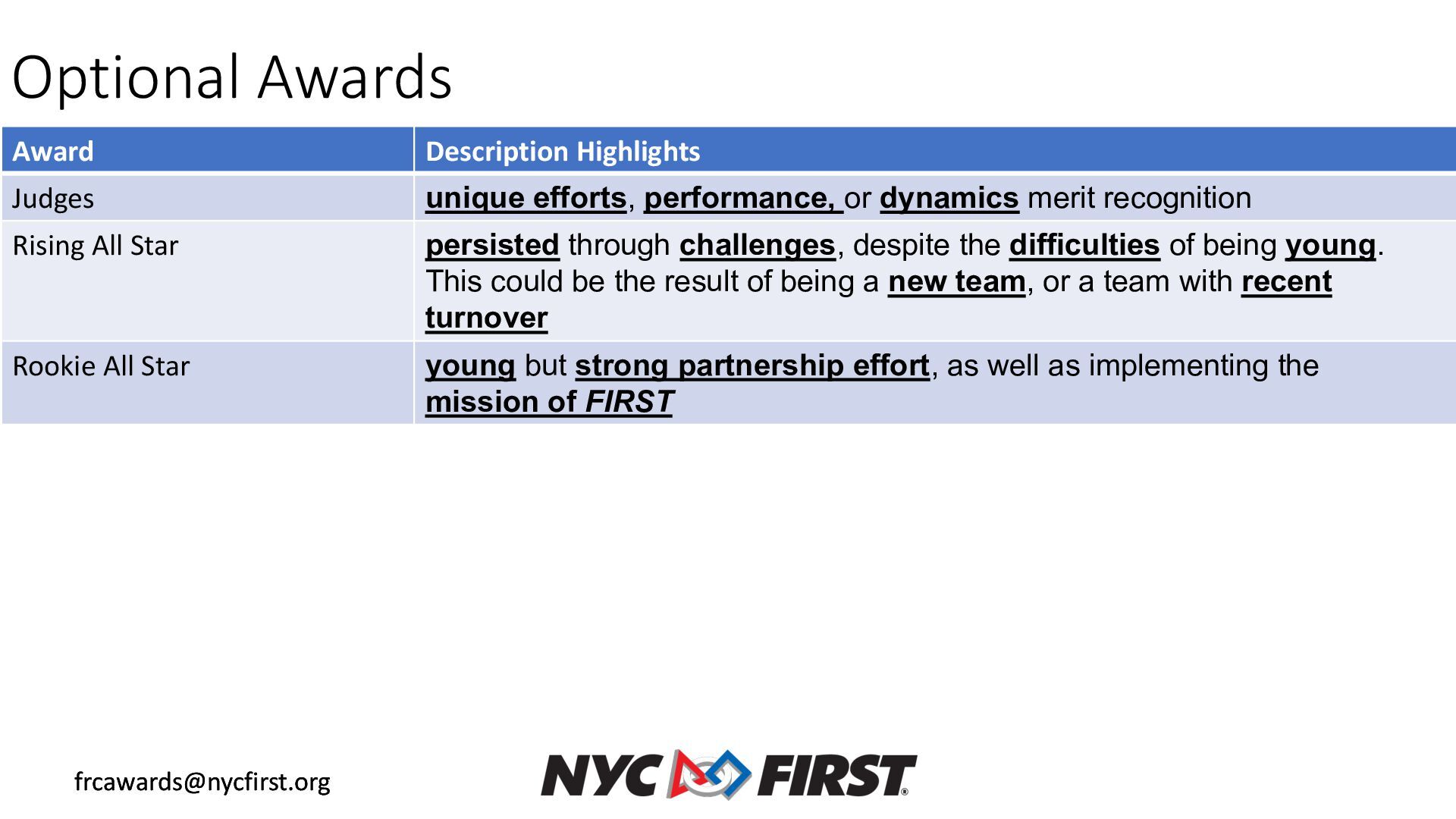 Optional Awards

| Award | Description Highlights |
|---|---|
| Judges | unique efforts, performance, or dynamics merit recognition |
| Rising All Star | persisted through challenges, despite the difficulties of being young. This could be the result of being a new team, or a team with recent turnover |
| Rookie All Star | young but strong partnership effort, as well as implementing the mission of FIRST |

frcawards@nycfirst.org

NYC FIRST